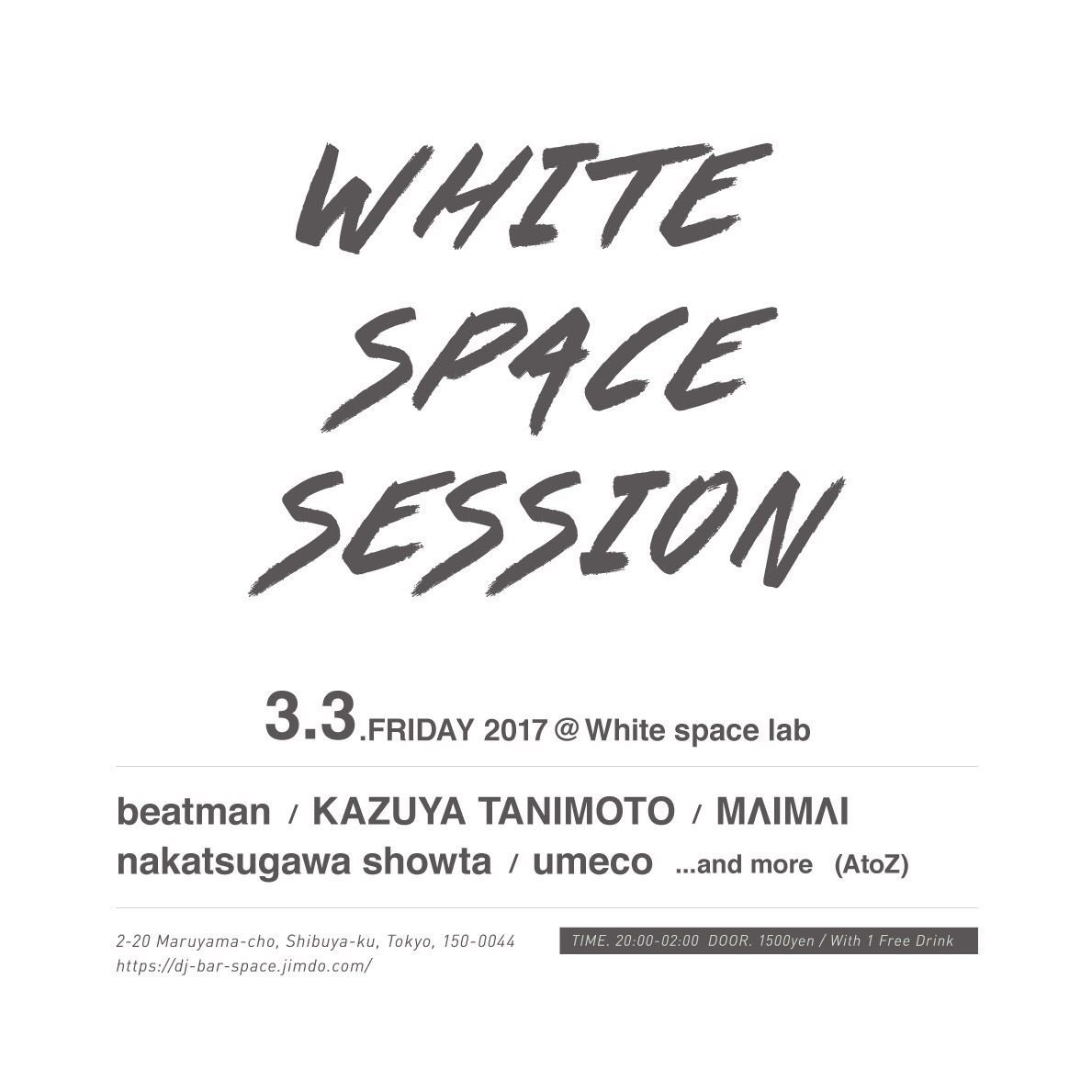 WHITE SPACE SESSION

3.3.FRIDAY 2017 @ White space lab

beatman / KAZUYA TANIMOTO / MΛIMΛI
nakatsugawa showta / umeco ...and more (AtoZ)

2-20 Maruyama-cho, Shibuya-ku, Tokyo, 150-0044
https://dj-bar-space.jimdo.com/

TIME. 20:00-02:00 DOOR. 1500yen / With 1 Free Drink